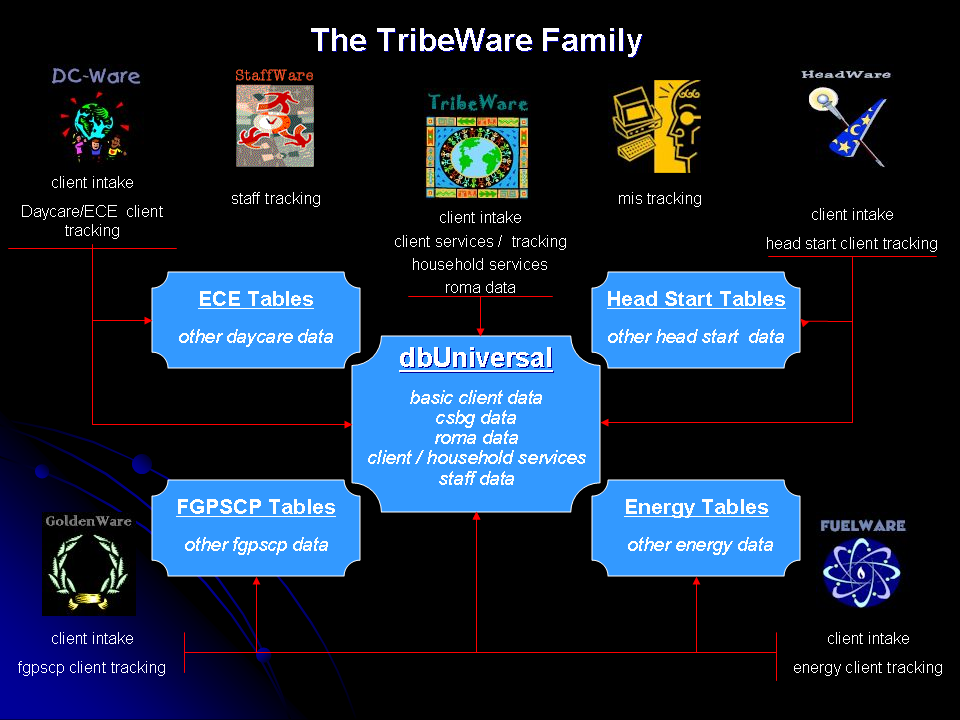 The TribeWare Family

DC-Ware

client intake

Daycare/ECE client tracking

StaffWare

staff tracking

TribeWare

client intake

client services / tracking

household services

roma data

mis tracking

HeadWare

client intake

head start client tracking

ECE Tables

other daycare data

Head Start Tables

other head start data

dbUniversal

basic client data
csbg data
roma data
client / household services
staff data

FGPSCP Tables

other fgpscp data

Energy Tables

other energy data

GoldenWare

client intake

fgpscp client tracking

FUELWARE

client intake

energy client tracking